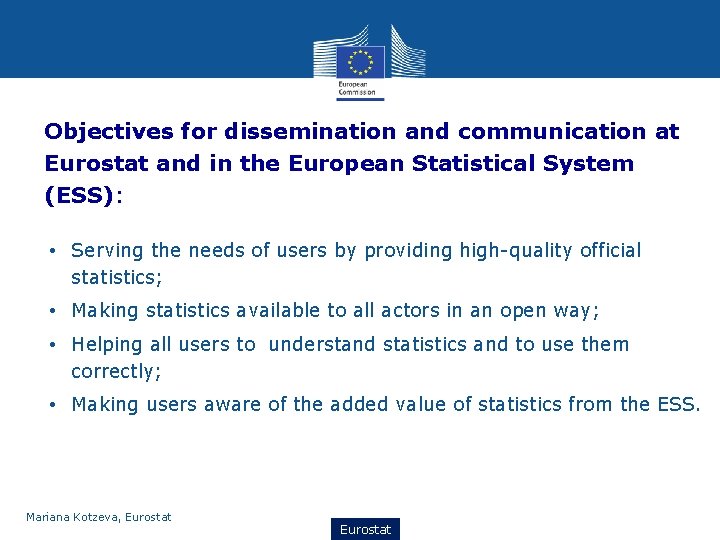 European Commission

Objectives for dissemination and communication at Eurostat and in the European Statistical System (ESS):

• Serving the needs of users by providing high-quality official statistics;

• Making statistics available to all actors in an open way;

• Helping all users to understand statistics and to use them correctly;

• Making users aware of the added value of statistics from the ESS.

Mariana Kotzeva, Eurostat

Eurostat